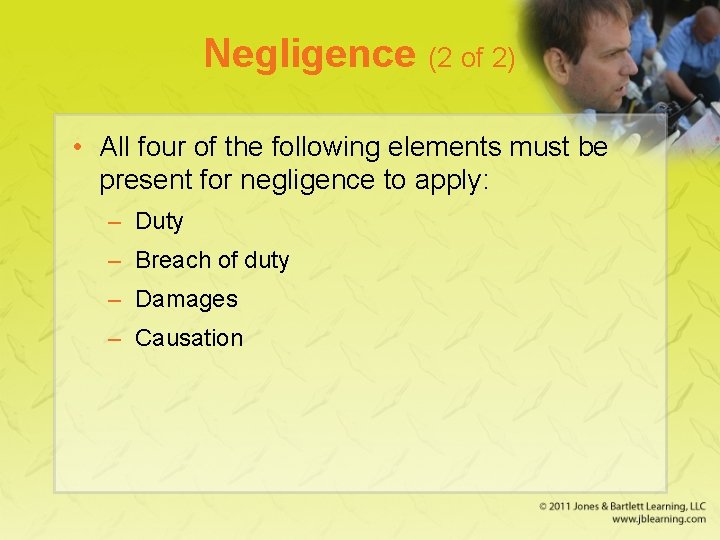 Negligence (2 of 2)

• All four of the following elements must be present for negligence to apply:
– Duty
– Breach of duty
– Damages
– Causation

© 2011 Jones & Bartlett Learning, LLC
www.jblearning.com